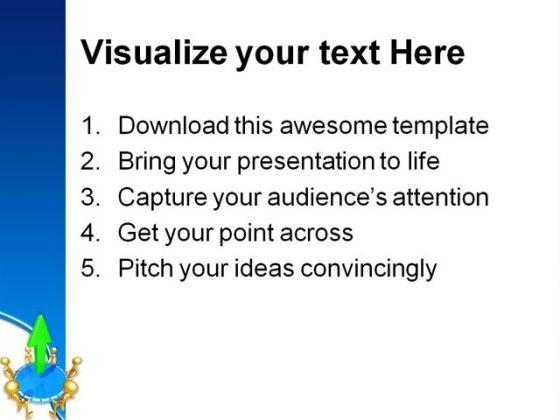 Visualize your text Here

1. Download this awesome template
2. Bring your presentation to life
3. Capture your audience's attention
4. Get your point across
5. Pitch your ideas convincingly